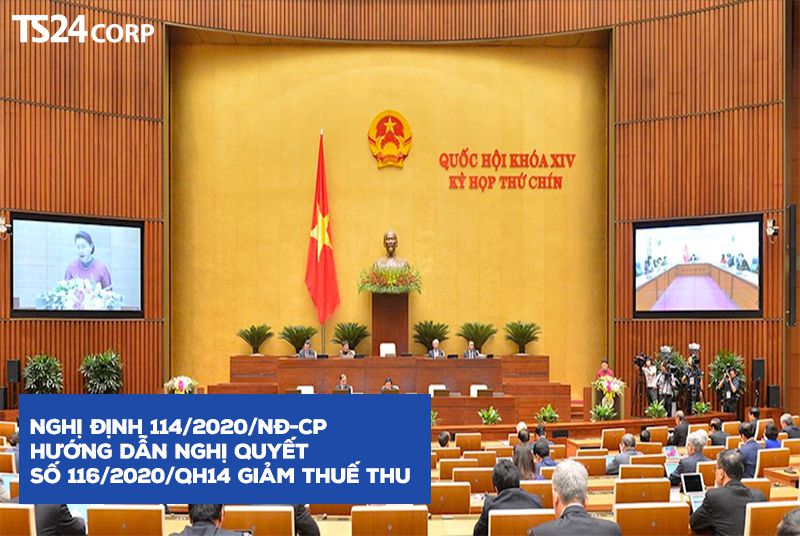 TS24 CORP

QUỐC HỘI KHÓA XIV
KỲ HỌP THỨ CHÍN

NGHỊ ĐỊNH 114/2020/NĐ-CP
HƯỚNG DẪN NGHỊ QUYẾT
SỐ 116/2020/QH14 GIẢM THUẾ THU